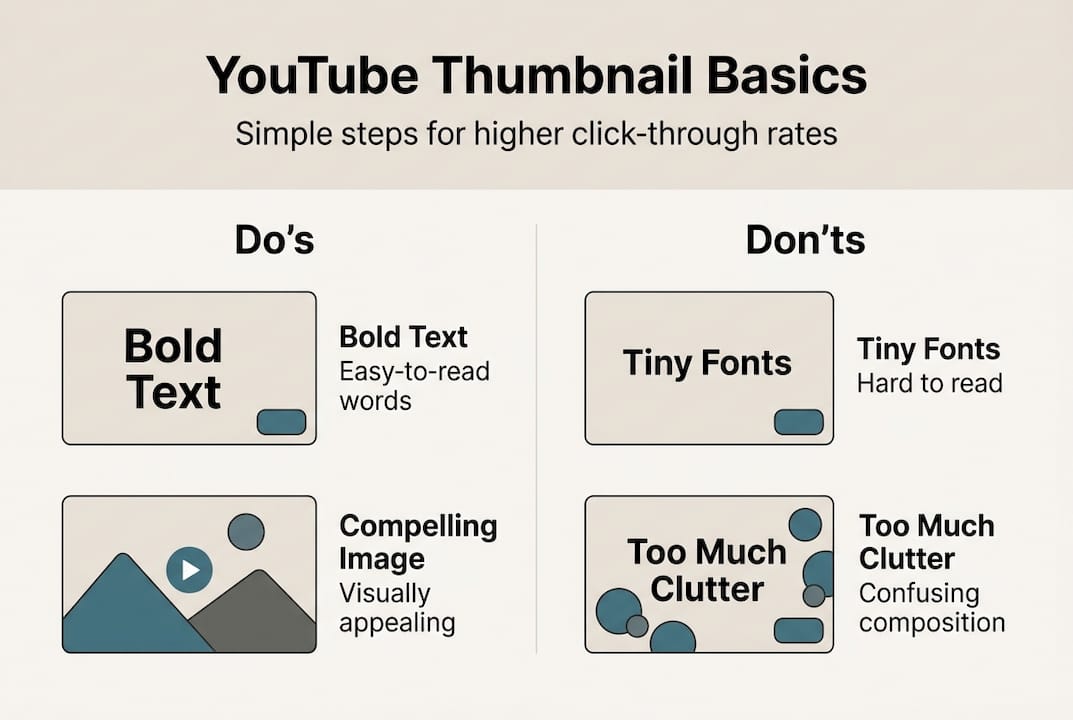 YouTube Thumbnail Basics

Simple steps for higher click-through rates

Do's

Bold Text

Bold Text
Easy-to-read words

Compelling Image
Visually appealing

Don'ts

Tiny Fonts

Tiny Fonts
Hard to read

Too Much Clutter

Too Much Clutter
Confusing composition